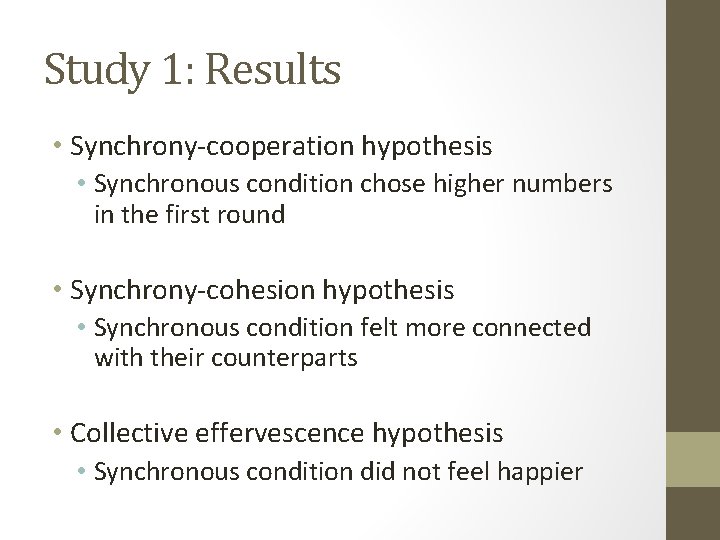 Study 1: Results

• Synchrony-cooperation hypothesis
  • Synchronous condition chose higher numbers in the first round

• Synchrony-cohesion hypothesis
  • Synchronous condition felt more connected with their counterparts

• Collective effervescence hypothesis
  • Synchronous condition did not feel happier